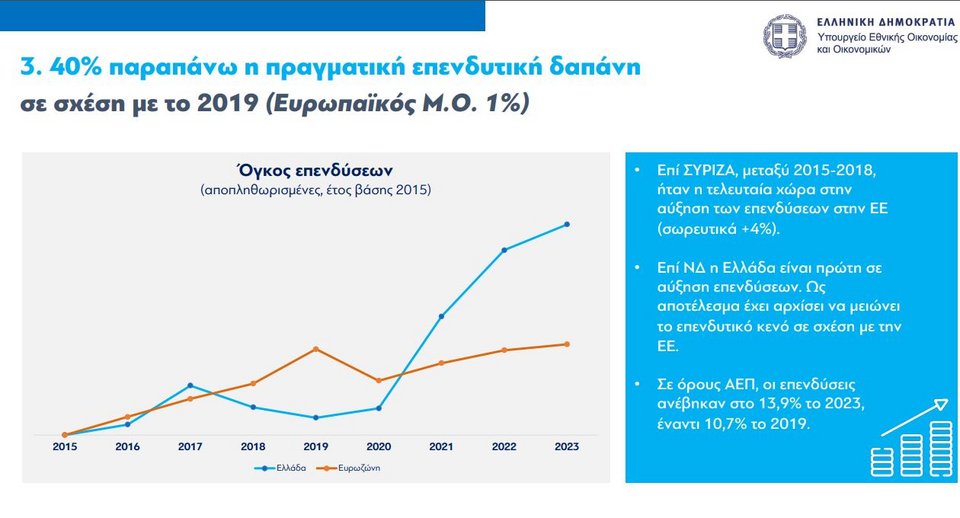 ΕΛΛΗΝΙΚΗ ΔΗΜΟΚΡΑΤΙΑ
Υπουργείο Εθνικής Οικονομίας και Οικονομικών

3. 40% παραπάνω η πραγματική επενδυτική δαπάνη σε σχέση με το 2019 (Ευρωπαϊκός Μ.Ο. 1%)

Όγκος επενδύσεων
(αποπληθωρισμένες, έτος βάσης 2015)

2015 2016 2017 2018 2019 2020 2021 2022 2023

Ελλάδα Ευρωζώνη

• Επί ΣΥΡΙΖΑ, μεταξύ 2015-2018, ήταν η τελευταία χώρα στην αύξηση των επενδύσεων στην ΕΕ (σωρευτικά +4%).

• Επί ΝΔ η Ελλάδα είναι πρώτη σε αύξηση επενδύσεων. Ως αποτέλεσμα έχει αρχίσει να μειώνει το επενδυτικό κενό σε σχέση με την ΕΕ.

• Σε όρους ΑΕΠ, οι επενδύσεις ανέβηκαν στο 13,9% το 2023, έναντι 10,7% το 2019.